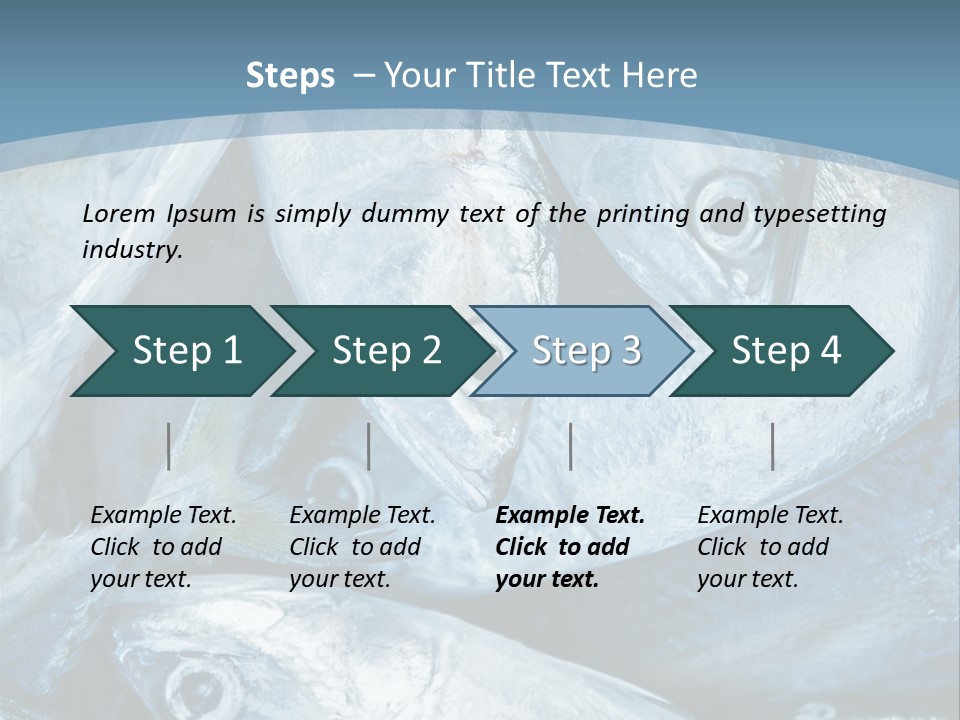 Steps – Your Title Text Here

Lorem Ipsum is simply dummy text of the printing and typesetting industry.

Step 1

Step 2

Step 3

Step 4

Example Text. Click to add your text.

Example Text. Click to add your text.

Example Text. Click to add your text.

Example Text. Click to add your text.